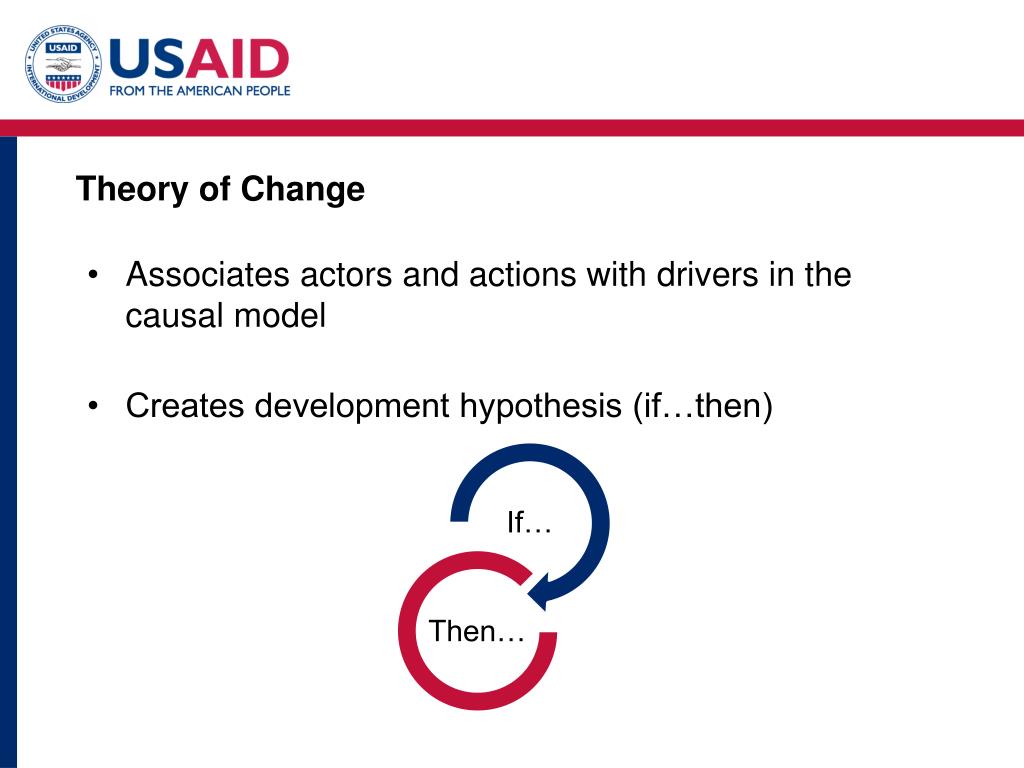 UNITED STATES AGENCY INTERNATIONAL DEVELOPMENT USAID

USAID
FROM THE AMERICAN PEOPLE

Theory of Change

• Associates actors and actions with drivers in the causal model

• Creates development hypothesis (if…then)

If…

Then…